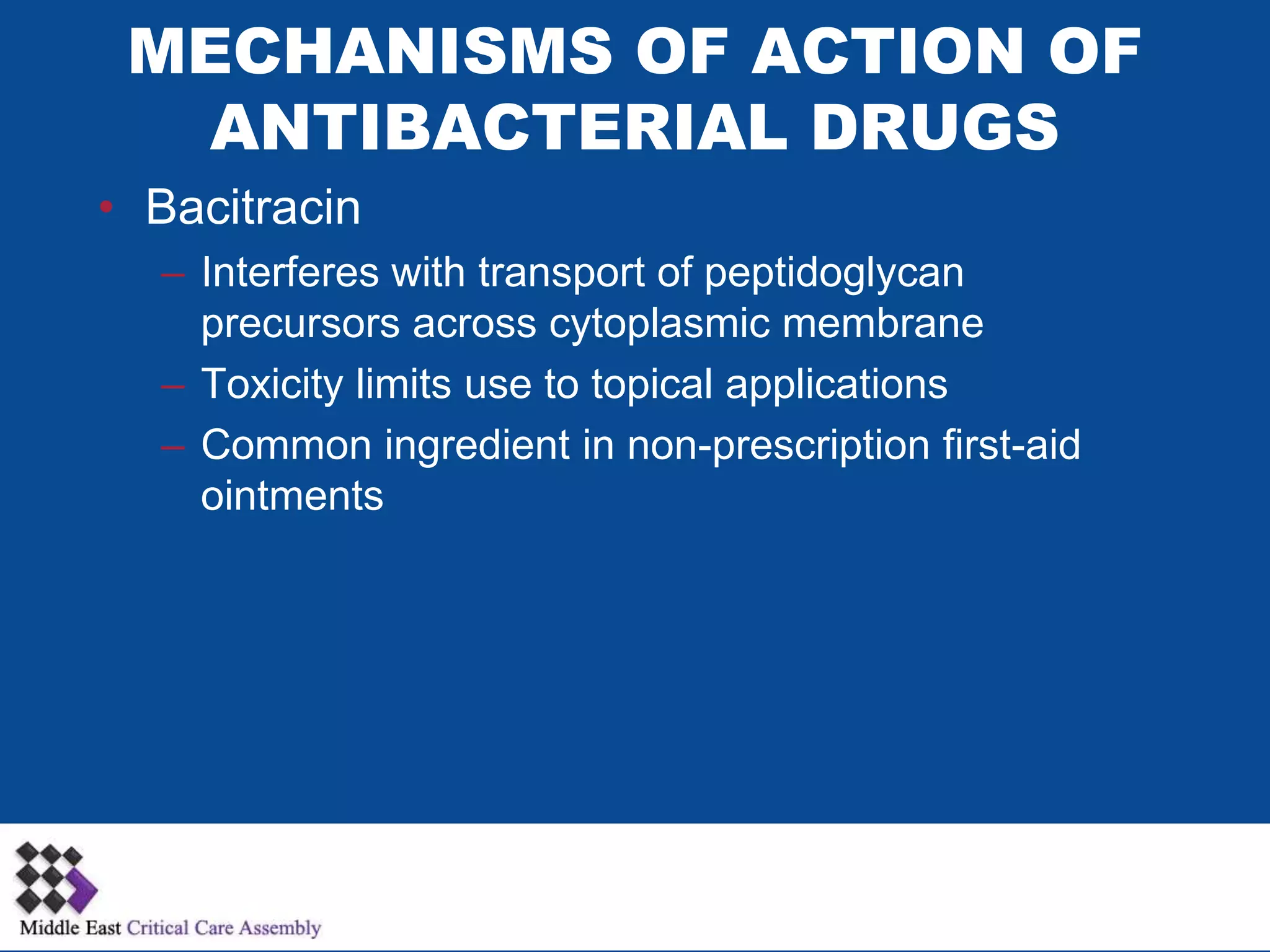 MECHANISMS OF ACTION OF ANTIBACTERIAL DRUGS

• Bacitracin
– Interferes with transport of peptidoglycan precursors across cytoplasmic membrane
– Toxicity limits use to topical applications
– Common ingredient in non-prescription first-aid ointments

Middle East Critical Care Assembly